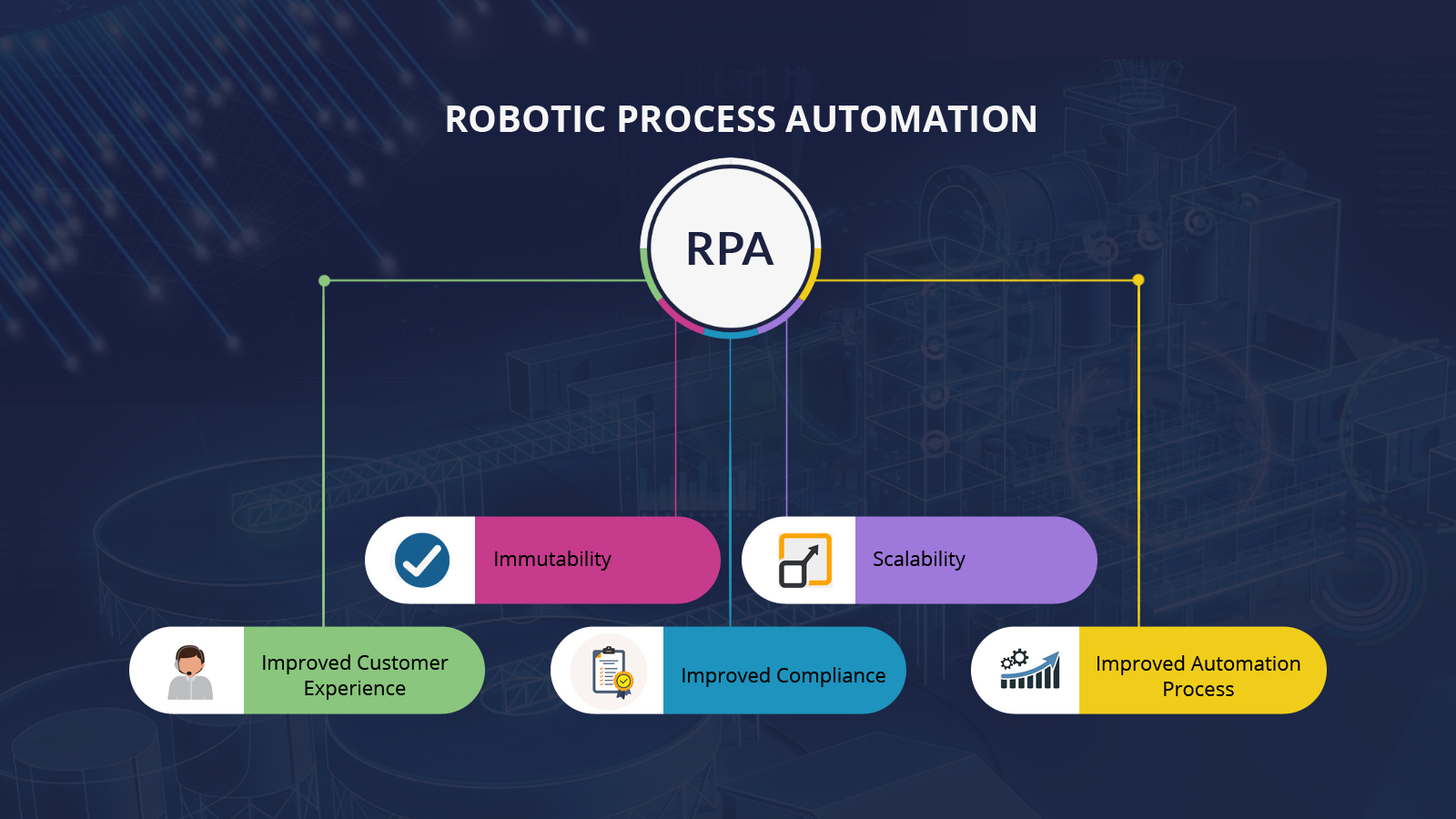 ROBOTIC PROCESS AUTOMATION

RPA

Immutability

Scalability

Improved Customer Experience

Improved Compliance

Improved Automation Process